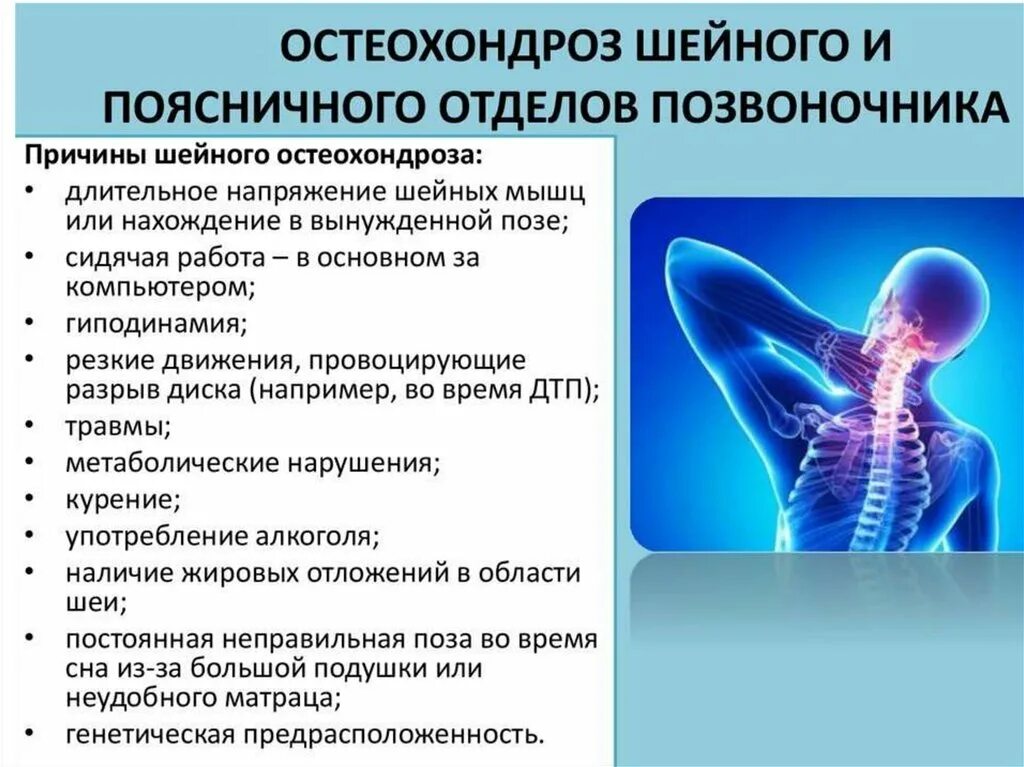 ОСТЕОХОНДРОЗ ШЕЙНОГО И ПОЯСНИЧНОГО ОТДЕЛОВ ПОЗВОНОЧНИКА

Причины шейного остеохондроза:
• длительное напряжение шейных мышц или нахождение в вынужденной позе;
• сидячая работа – в основном за компьютером;
• гиподинамия;
• резкие движения, провоцирующие разрыв диска (например, во время ДТП);
• травмы;
• метаболические нарушения;
• курение;
• употребление алкоголя;
• наличие жировых отложений в области шеи;
• постоянная неправильная поза во время сна из-за большой подушки или неудобного матраца;
• генетическая предрасположенность.